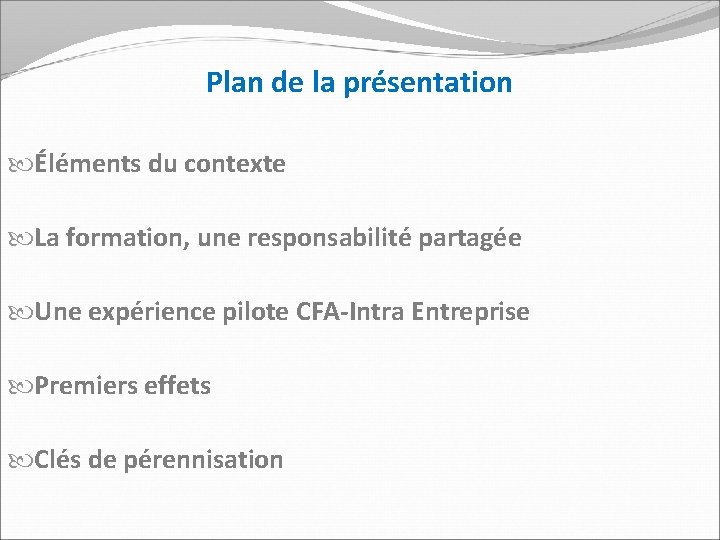 Plan de la présentation

Éléments du contexte

La formation, une responsabilité partagée

Une expérience pilote CFA-Intra Entreprise

Premiers effets

Clés de pérennisation